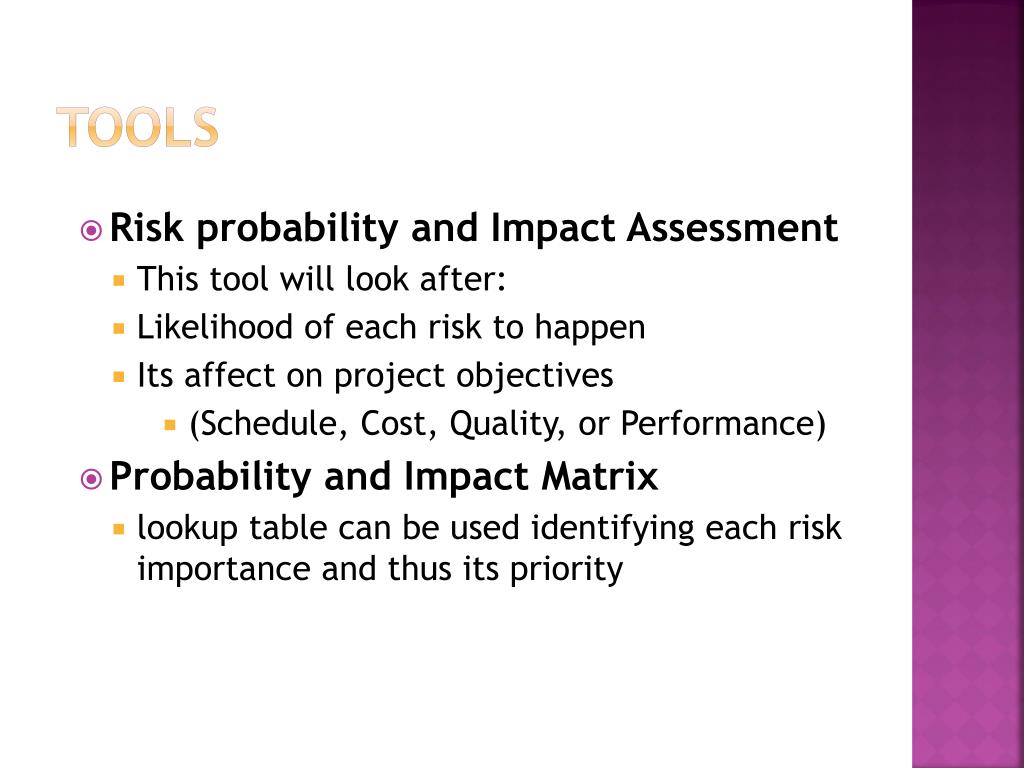 TOOLS

Risk probability and Impact Assessment

This tool will look after:

Likelihood of each risk to happen

Its affect on project objectives

(Schedule, Cost, Quality, or Performance)

Probability and Impact Matrix

lookup table can be used identifying each risk importance and thus its priority